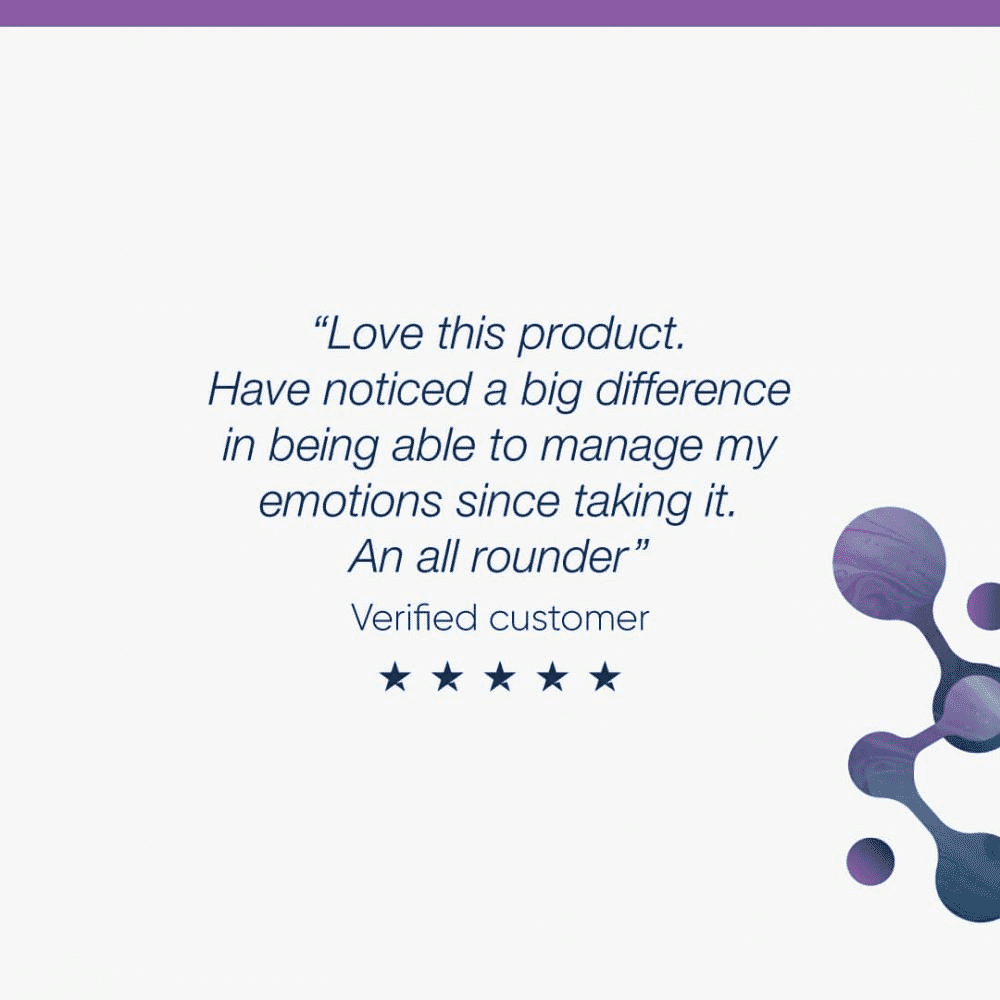 “Love this product. Have noticed a big difference in being able to manage my emotions since taking it. An all rounder”

Verified customer

★ ★ ★ ★ ★